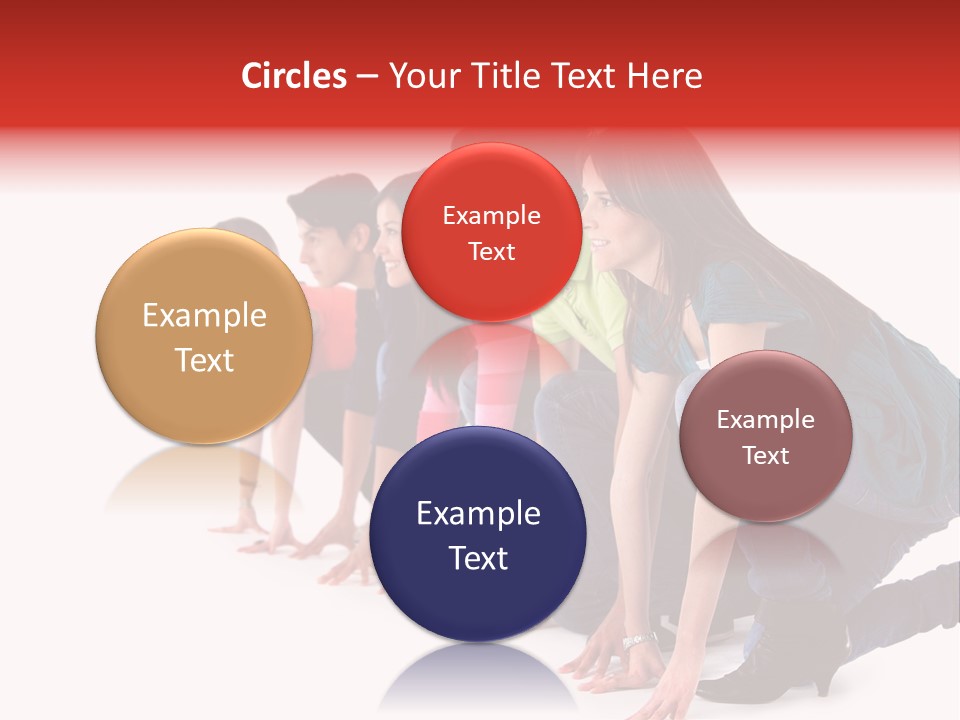 Circles – Your Title Text Here

Example Text

Example Text

Example Text

Example Text